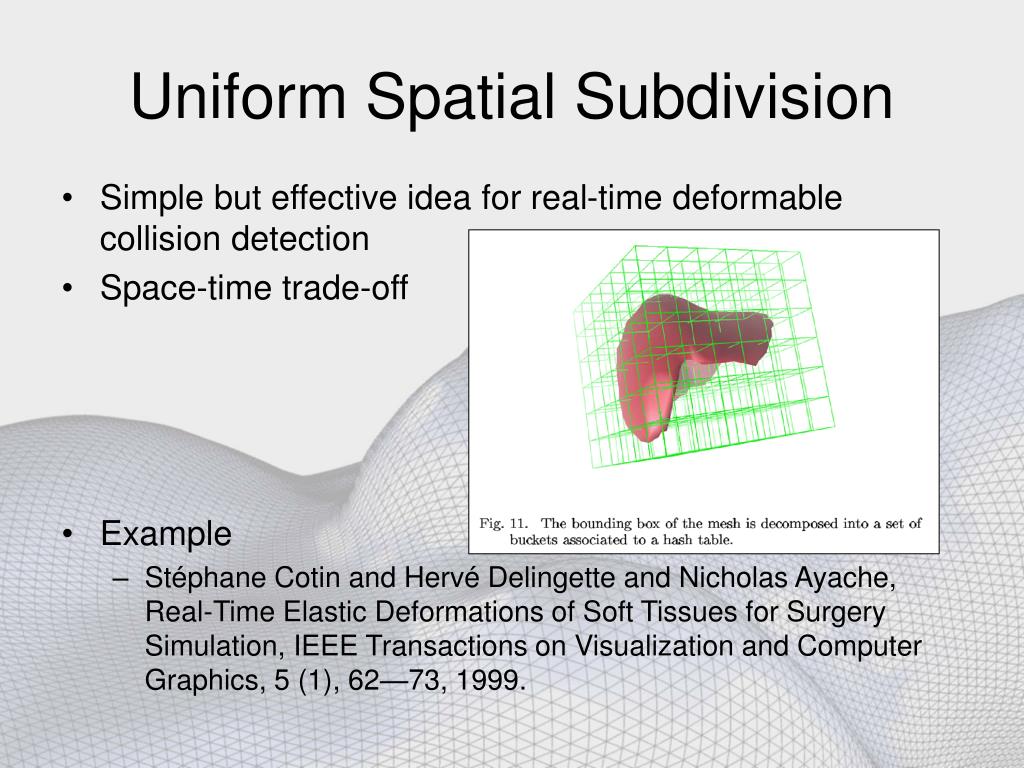 Uniform Spatial Subdivision

• Simple but effective idea for real-time deformable collision detection
• Space-time trade-off

Fig. 11. The bounding box of the mesh is decomposed into a set of buckets associated to a hash table.

• Example
– Stéphane Cotin and Hervé Delingette and Nicholas Ayache, Real-Time Elastic Deformations of Soft Tissues for Surgery Simulation, IEEE Transactions on Visualization and Computer Graphics, 5 (1), 62—73, 1999.